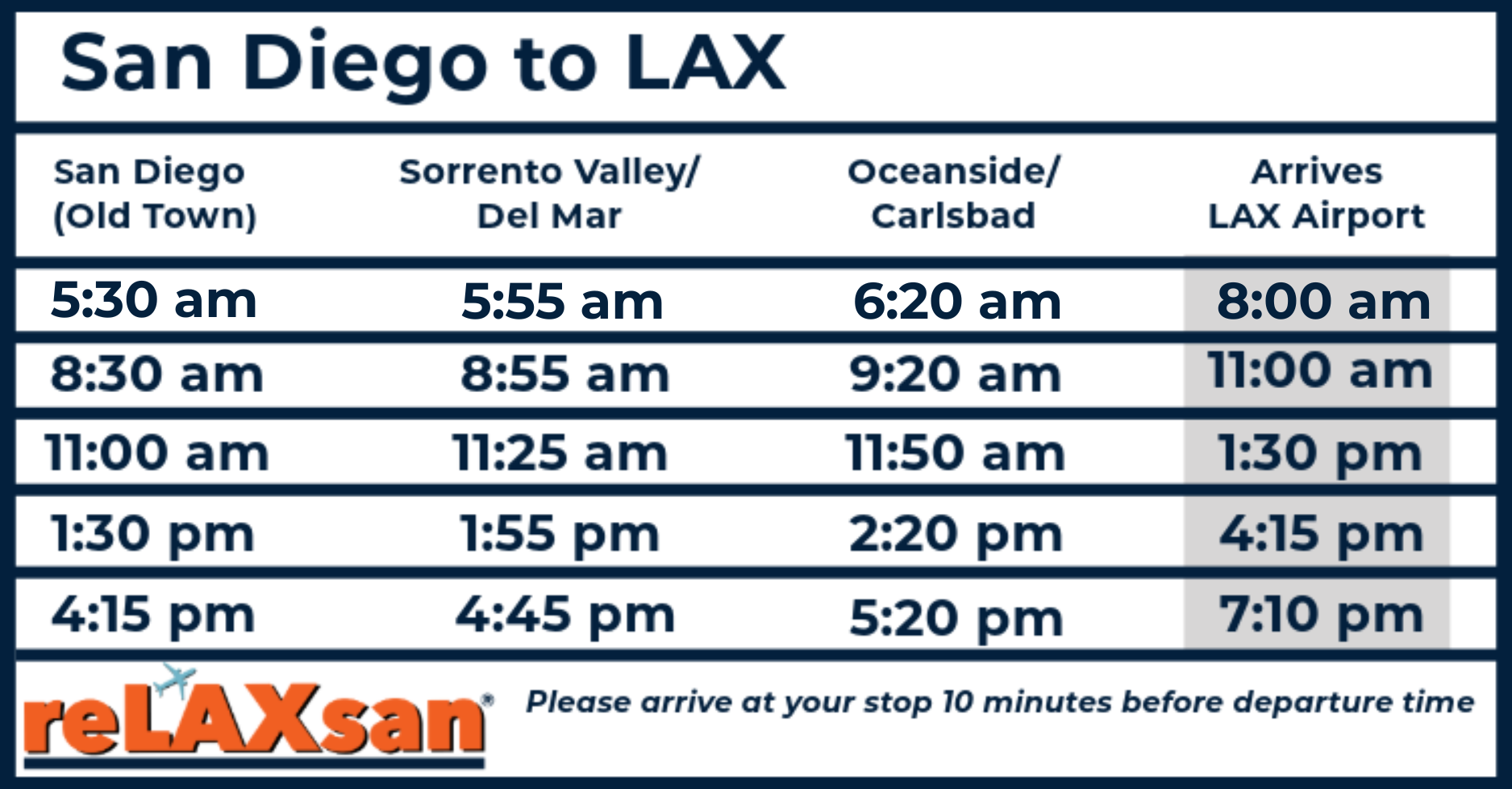 San Diego to LAX

| San Diego (Old Town) | Sorrento Valley/ Del Mar | Oceanside/ Carlsbad | Arrives LAX Airport |
|---|---|---|---|
| 5:30 am | 5:55 am | 6:20 am | 8:00 am |
| 8:30 am | 8:55 am | 9:20 am | 11:00 am |
| 11:00 am | 11:25 am | 11:50 am | 1:30 pm |
| 1:30 pm | 1:55 pm | 2:20 pm | 4:15 pm |
| 4:15 pm | 4:45 pm | 5:20 pm | 7:10 pm |

reLAXsan®

Please arrive at your stop 10 minutes before departure time